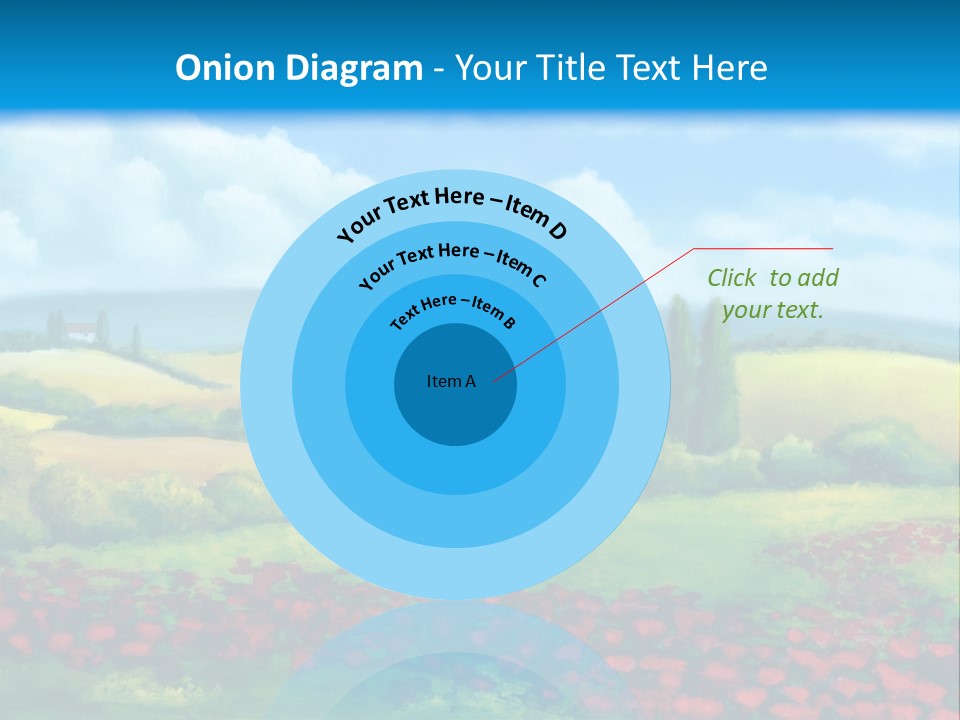 Onion Diagram - Your Title Text Here

Your Text Here – Item D

Your Text Here – Item C

Text Here – Item B

Item A

Click to add your text.